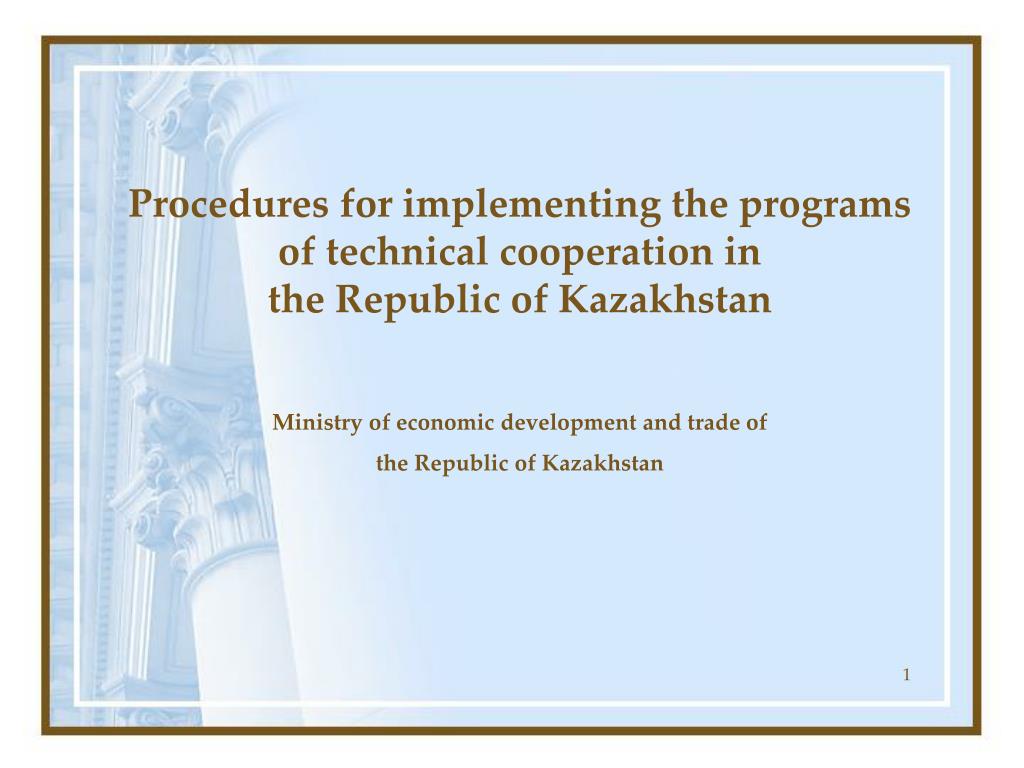 Procedures for implementing the programs of technical cooperation in the Republic of Kazakhstan

Ministry of economic development and trade of the Republic of Kazakhstan

1